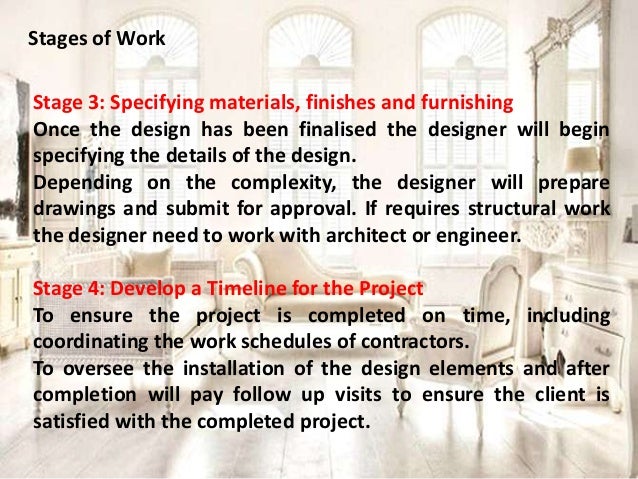 Stages of Work

Stage 3: Specifying materials, finishes and furnishing
Once the design has been finalised the designer will begin specifying the details of the design.
Depending on the complexity, the designer will prepare drawings and submit for approval. If requires structural work the designer need to work with architect or engineer.

Stage 4: Develop a Timeline for the Project
To ensure the project is completed on time, including coordinating the work schedules of contractors.
To oversee the installation of the design elements and after completion will pay follow up visits to ensure the client is satisfied with the completed project.